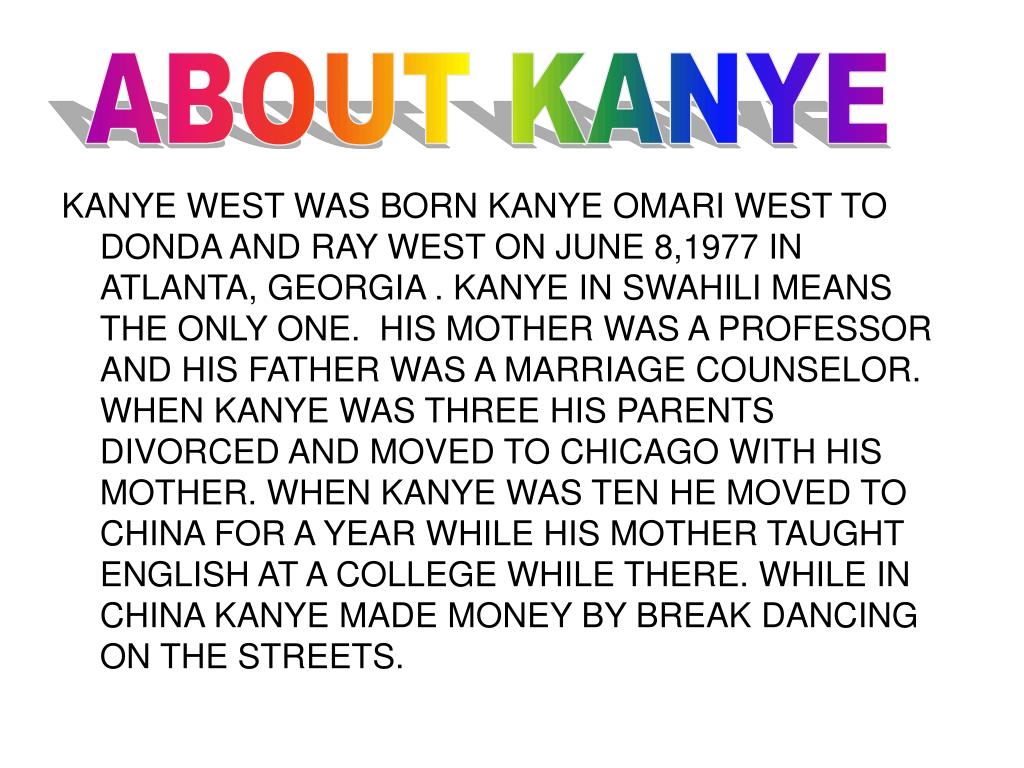 ABOUT KANYE

KANYE WEST WAS BORN KANYE OMARI WEST TO DONDA AND RAY WEST ON JUNE 8,1977 IN ATLANTA, GEORGIA . KANYE IN SWAHILI MEANS THE ONLY ONE. HIS MOTHER WAS A PROFESSOR AND HIS FATHER WAS A MARRIAGE COUNSELOR. WHEN KANYE WAS THREE HIS PARENTS DIVORCED AND MOVED TO CHICAGO WITH HIS MOTHER. WHEN KANYE WAS TEN HE MOVED TO CHINA FOR A YEAR WHILE HIS MOTHER TAUGHT ENGLISH AT A COLLEGE WHILE THERE. WHILE IN CHINA KANYE MADE MONEY BY BREAK DANCING ON THE STREETS.